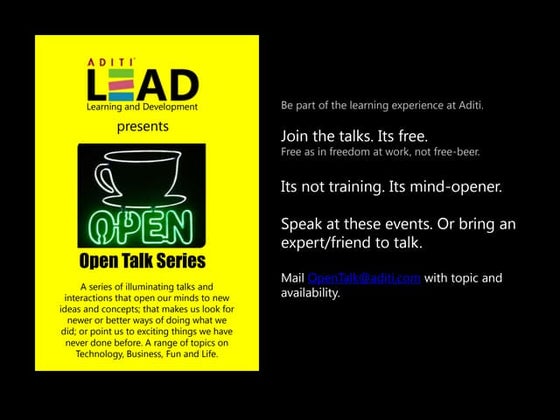 ADITI
LEAD
Learning and Development

presents

OPEN

Open Talk Series

A series of illuminating talks and interactions that open our minds to new ideas and concepts; that makes us look for newer or better ways of doing what we did; or point us to exciting things we have never done before. A range of topics on Technology, Business, Fun and Life.

Be part of the learning experience at Aditi.

Join the talks. Its free.
Free as in freedom at work, not free-beer.

Its not training. Its mind-opener.

Speak at these events. Or bring an expert/friend to talk.

Mail OpenTalk@aditi.com with topic and availability.